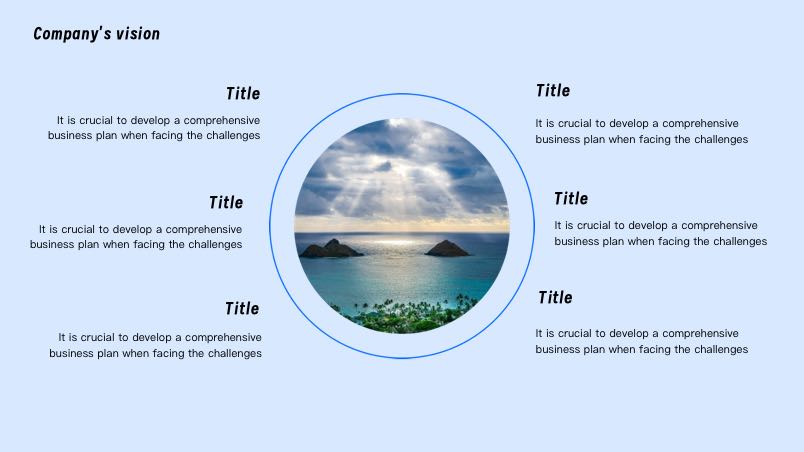 Company's vision

Title

It is crucial to develop a comprehensive business plan when facing the challenges

Title

It is crucial to develop a comprehensive business plan when facing the challenges

Title

It is crucial to develop a comprehensive business plan when facing the challenges

Title

It is crucial to develop a comprehensive business plan when facing the challenges

Title

It is crucial to develop a comprehensive business plan when facing the challenges

Title

It is crucial to develop a comprehensive business plan when facing the challenges